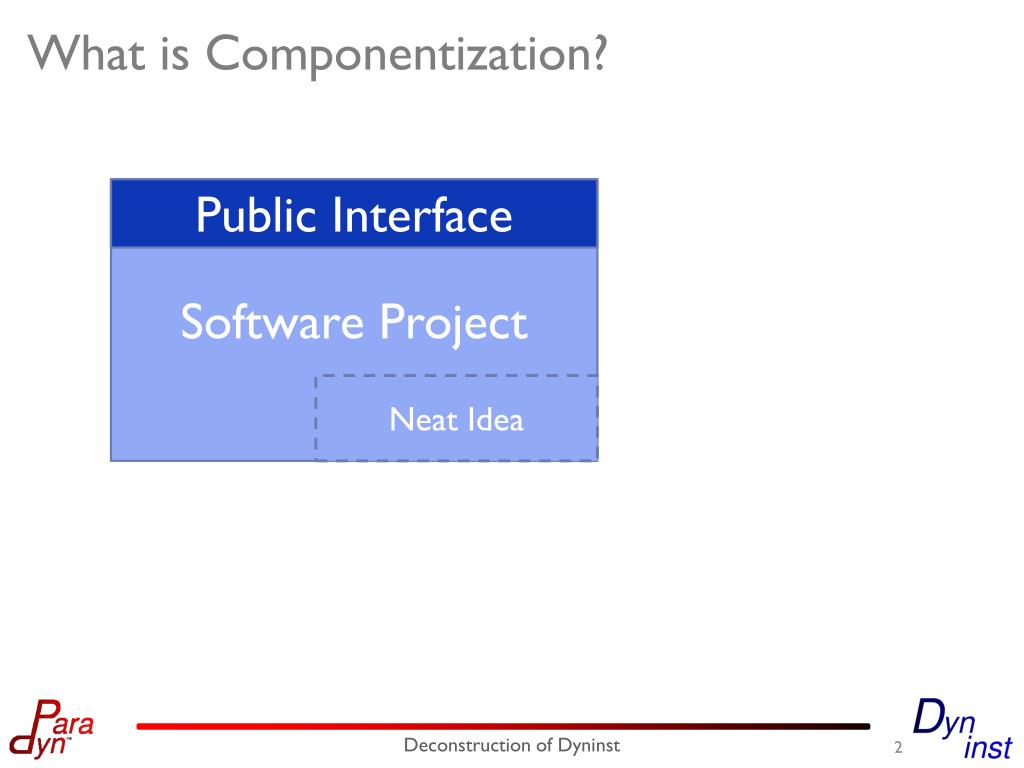 What is Componentization?

Public Interface

Software Project

Neat Idea

Para dyn

Deconstruction of Dyninst

2

Dyn inst